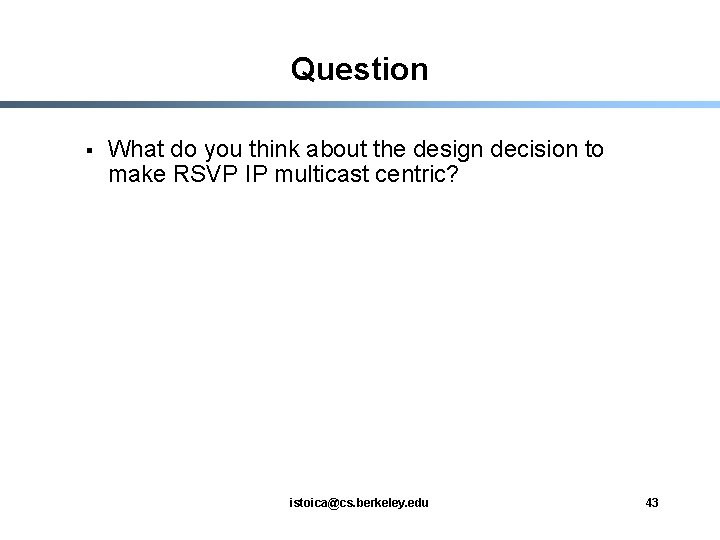 Question

▪ What do you think about the design decision to make RSVP IP multicast centric?

istoica@cs.berkeley.edu

43